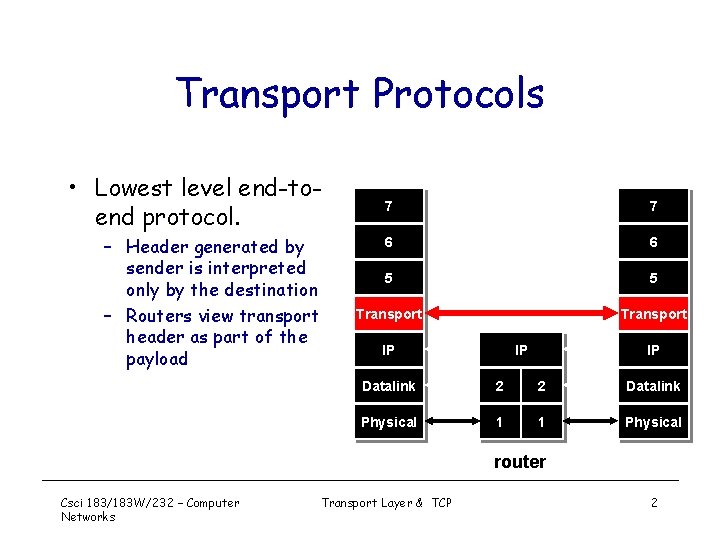 Transport Protocols

• Lowest level end-to-end protocol.
 – Header generated by sender is interpreted only by the destination
 – Routers view transport header as part of the payload

7
6
5
Transport
IP
Datalink
Physical

IP
2 2
1 1
router

7
6
5
Transport
IP
Datalink
Physical

Csci 183/183W/232 – Computer Networks
Transport Layer & TCP
2